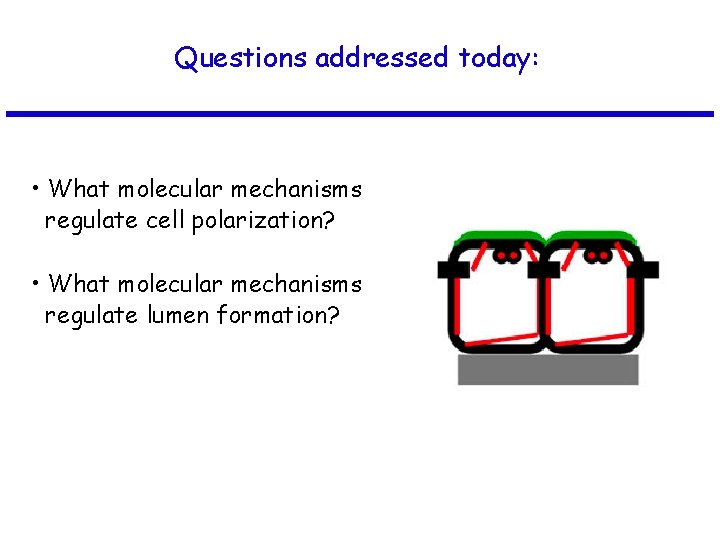 Questions addressed today:

• What molecular mechanisms regulate cell polarization?

• What molecular mechanisms regulate lumen formation?